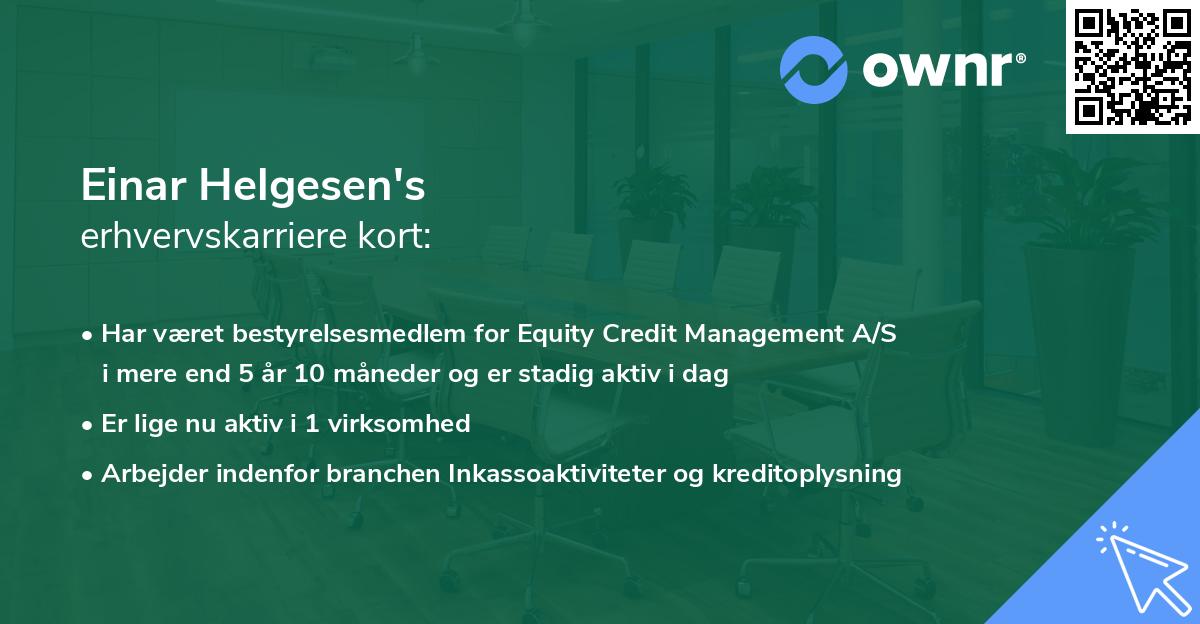 ownr®

Einar Helgesen's
erhvervskarriere kort:

• Har været bestyrelsesmedlem for Equity Credit Management A/S i mere end 5 år 10 måneder og er stadig aktiv i dag
• Er lige nu aktiv i 1 virksomhed
• Arbejder indenfor branchen Inkassoaktiviteter og kreditoplysning